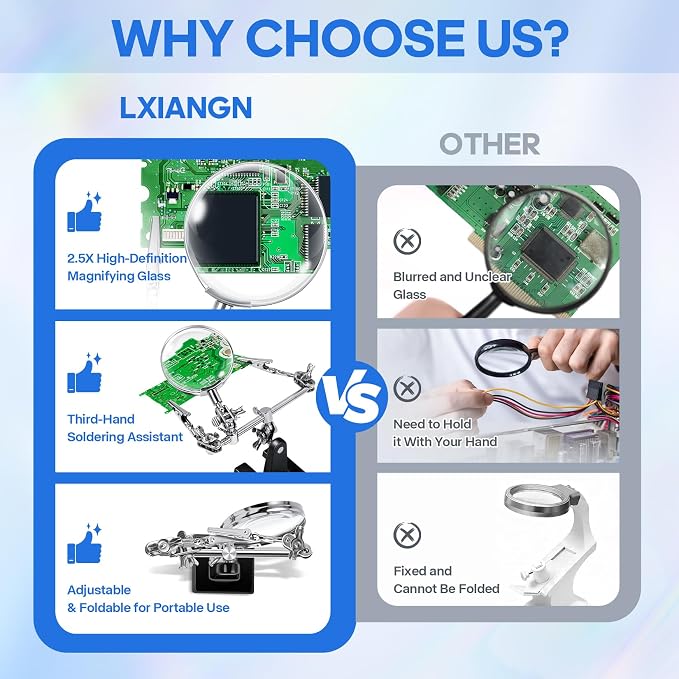 WHY CHOOSE US?

LXIANGN

2.5X High-Definition Magnifying Glass

Third-Hand Soldering Assistant

Adjustable & Foldable for Portable Use

VS

OTHER

Blurred and Unclear Glass

Need to Hold it With Your Hand

Fixed and Cannot Be Folded